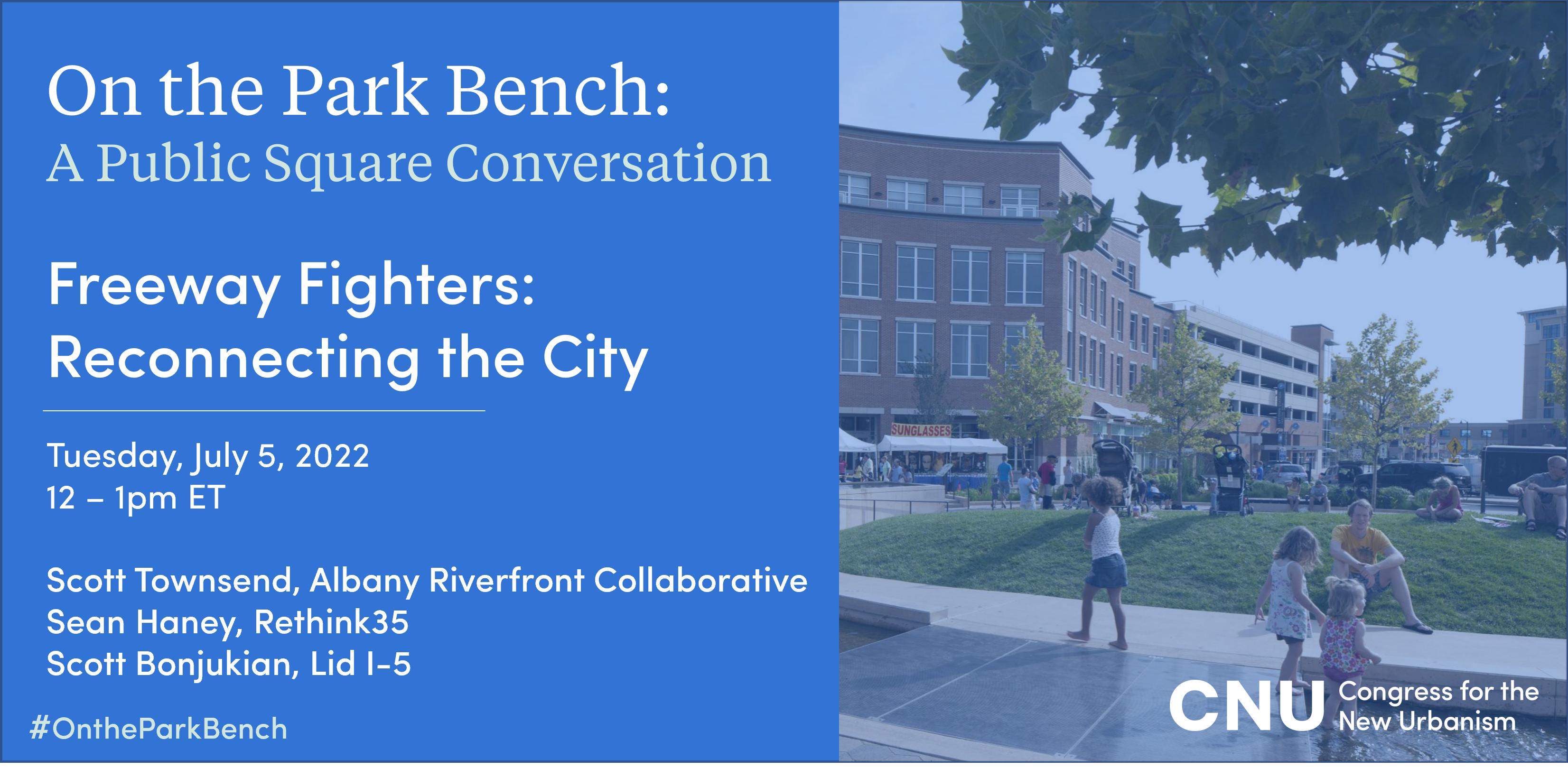 On the Park Bench:
A Public Square Conversation

Freeway Fighters:
Reconnecting the City

Tuesday, July 5, 2022
12 – 1pm ET

Scott Townsend, Albany Riverfront Collaborative
Sean Haney, Rethink35
Scott Bonjukian, Lid I-5

#OntheParkBench

SUNGLASSES

CNU Congress for the New Urbanism